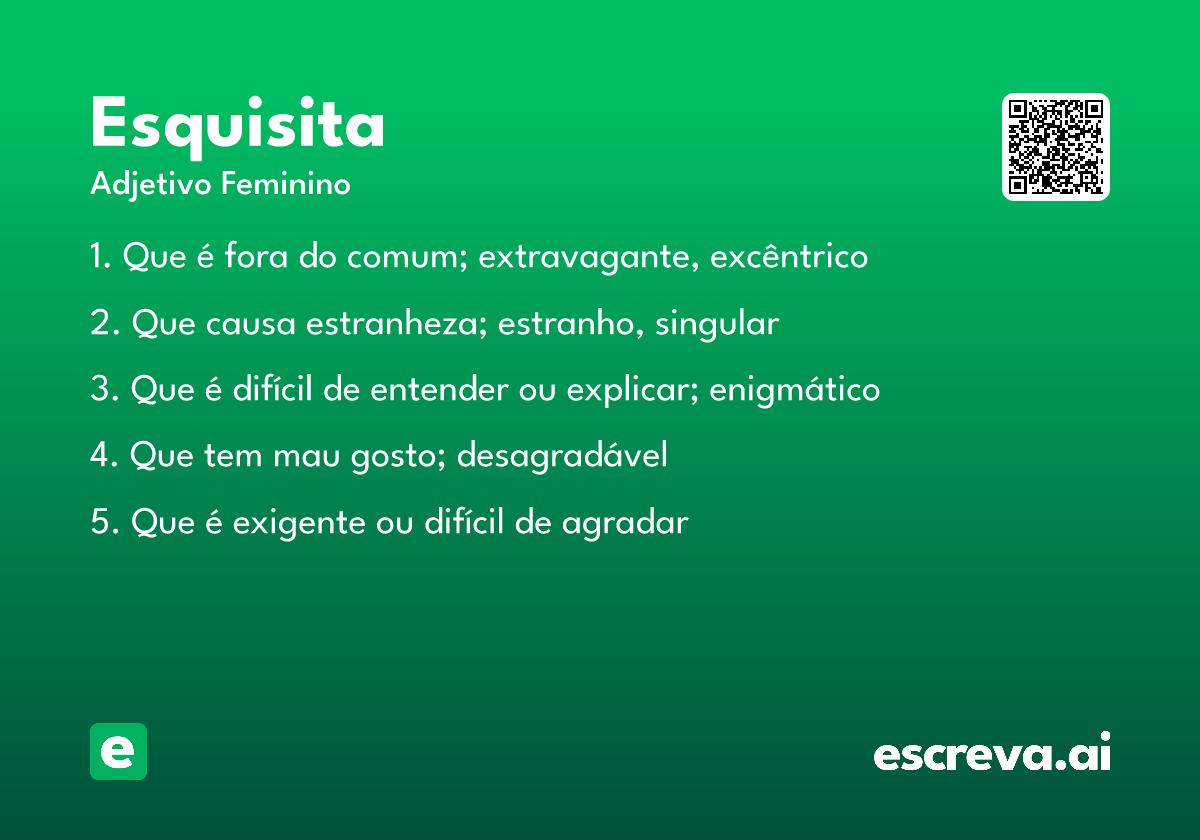 Esquisita
Adjetivo Feminino

1. Que é fora do comum; extravagante, excêntrico

2. Que causa estranheza; estranho, singular

3. Que é difícil de entender ou explicar; enigmático

4. Que tem mau gosto; desagradável

5. Que é exigente ou difícil de agradar

e

escreva.ai